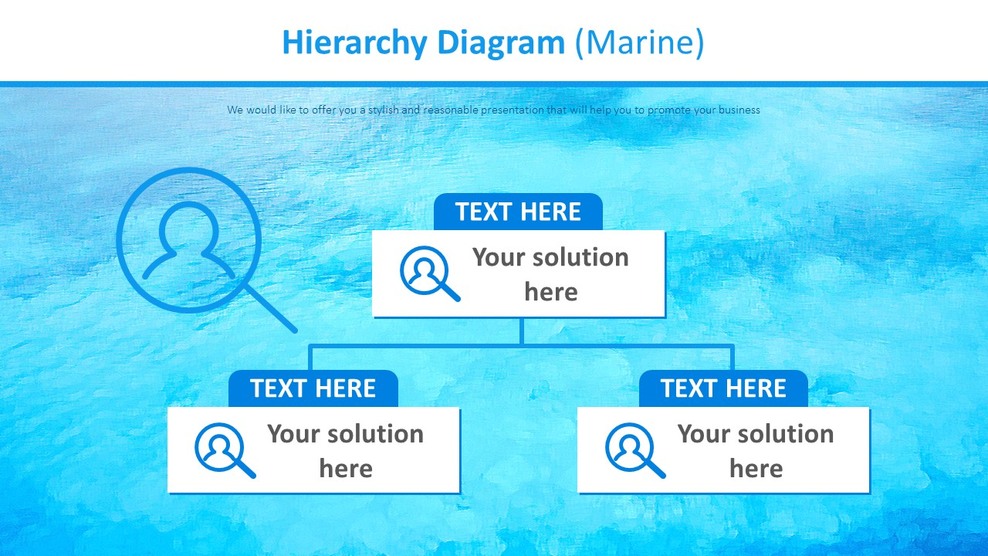 Hierarchy Diagram (Marine)

We would like to offer you a stylish and reasonable presentation that will help you to promote your business

TEXT HERE

Your solution here

TEXT HERE

Your solution here

TEXT HERE

Your solution here